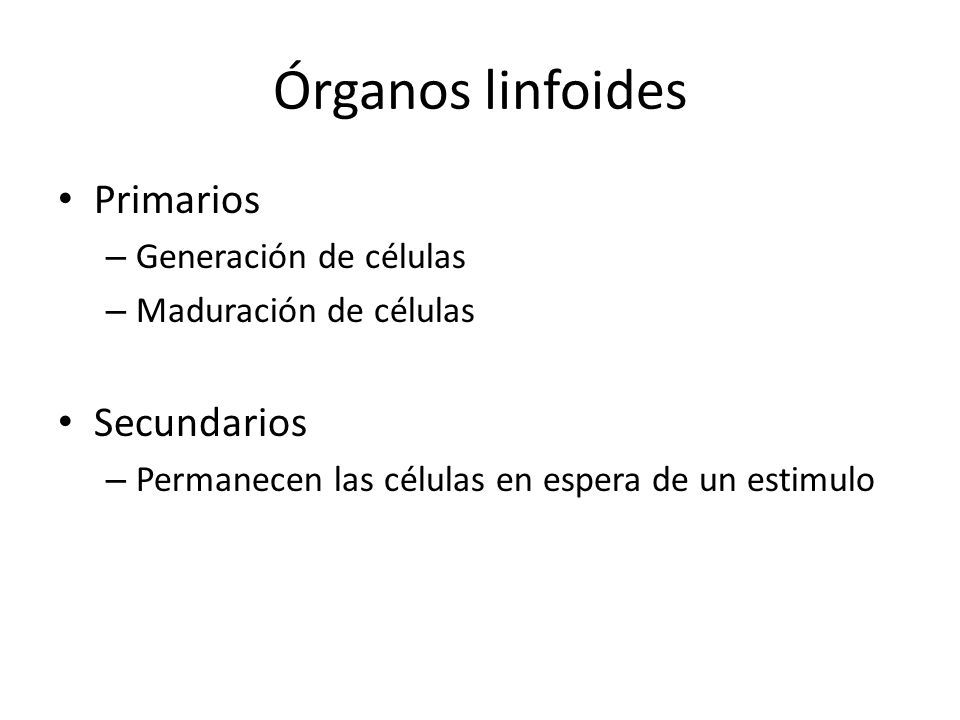 Órganos linfoides

• Primarios
– Generación de células
– Maduración de células

• Secundarios
– Permanecen las células en espera de un estimulo